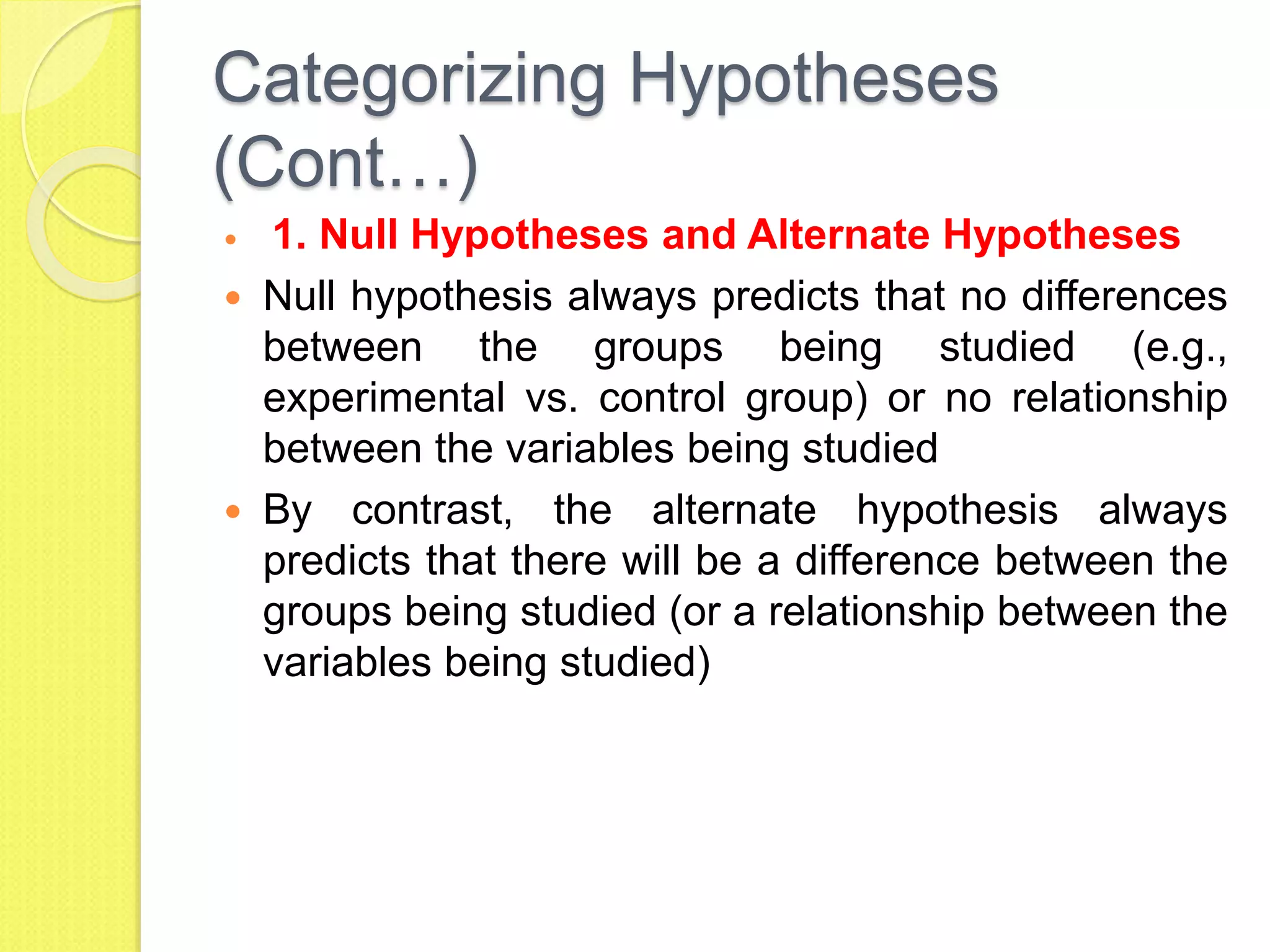 Categorizing Hypotheses (Cont…)

• 1. Null Hypotheses and Alternate Hypotheses

• Null hypothesis always predicts that no differences between the groups being studied (e.g., experimental vs. control group) or no relationship between the variables being studied

• By contrast, the alternate hypothesis always predicts that there will be a difference between the groups being studied (or a relationship between the variables being studied)